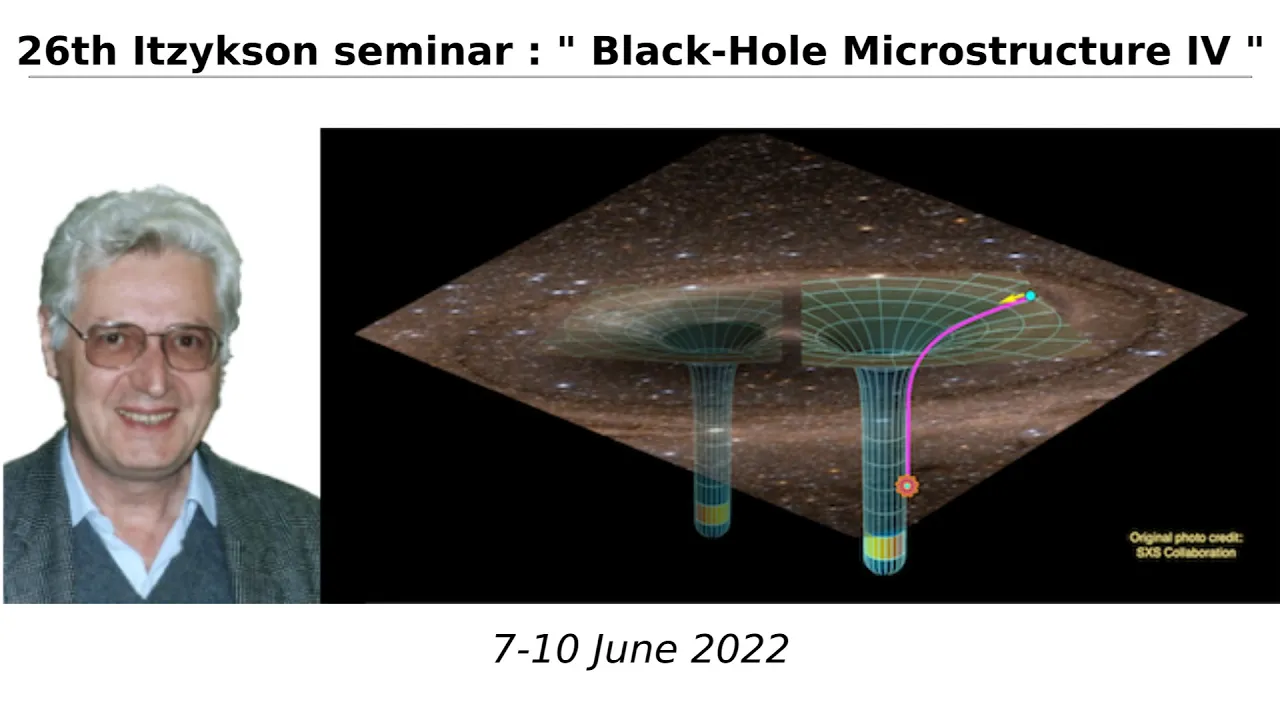 26th Itzykson seminar : " Black-Hole Microstructure IV "

Original photo credit:
SXS Collaboration

7-10 June 2022